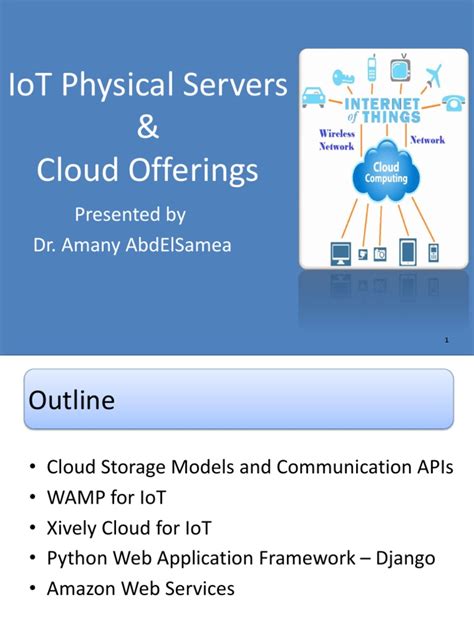 IoT Physical Servers
&
Cloud Offerings

Presented by
Dr. Amany AbdElSamea

INTERNET of THINGS
Wireless Network
Network
Cloud Computing

1

Outline

• Cloud Storage Models and Communication APIs
• WAMP for IoT
• Xively Cloud for IoT
• Python Web Application Framework – Django
• Amazon Web Services